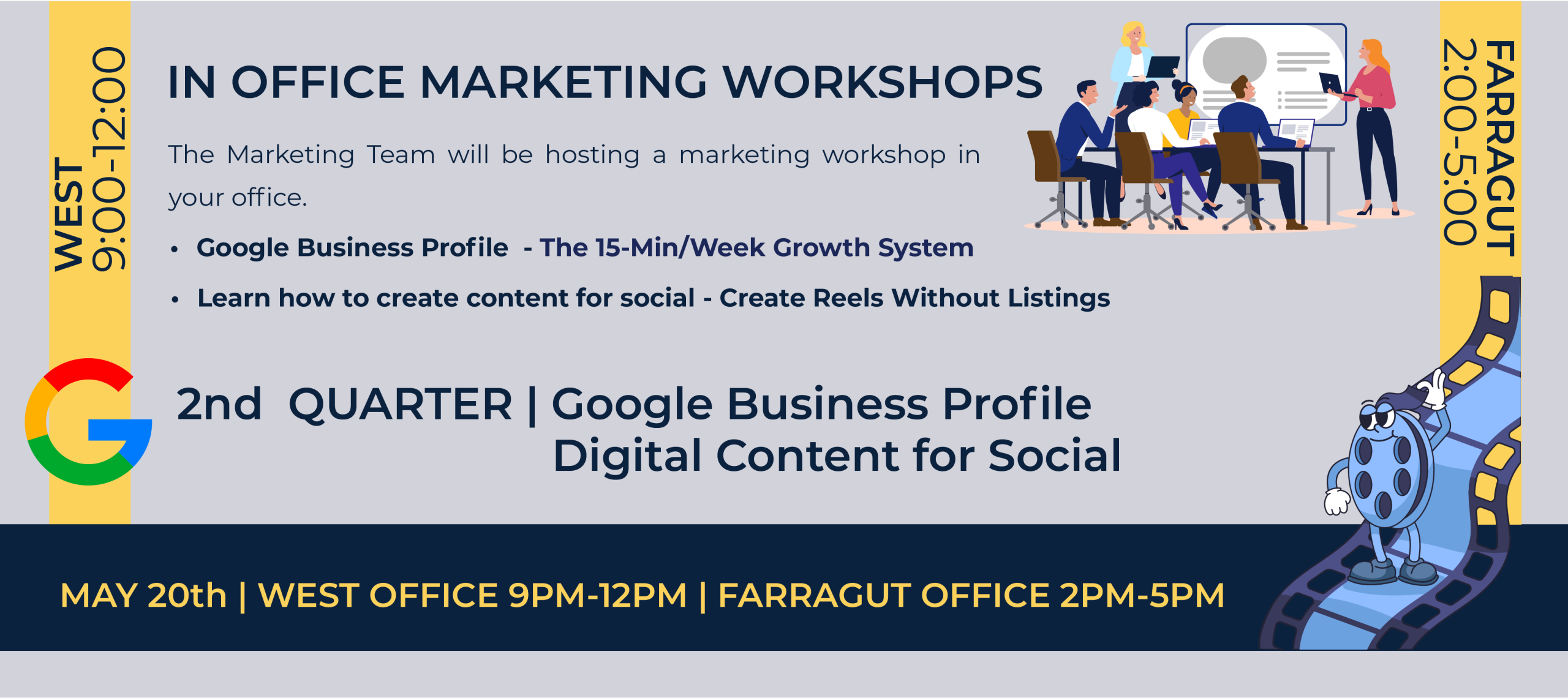 WEST
9:00-12:00

IN OFFICE MARKETING WORKSHOPS

The Marketing Team will be hosting a marketing workshop in your office.

• Google Business Profile - The 15-Min/Week Growth System
• Learn how to create content for social - Create Reels Without Listings

FARRAGUT
2:00-5:00

2nd QUARTER | Google Business Profile
Digital Content for Social

MAY 20th | WEST OFFICE 9PM-12PM | FARRAGUT OFFICE 2PM-5PM